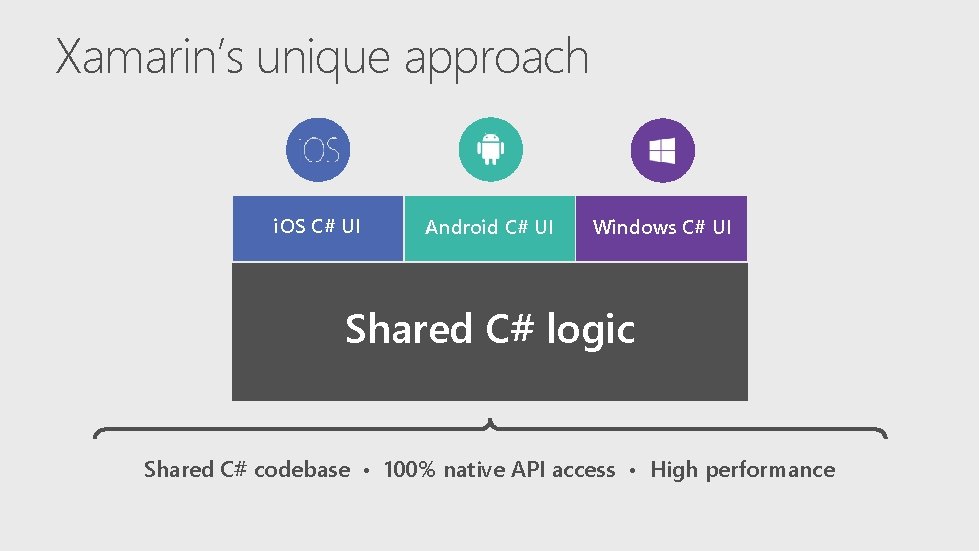 Xamarin's unique approach

iOS

iOS C# UI

Android C# UI

Windows C# UI

Shared C# logic

Shared C# codebase • 100% native API access • High performance